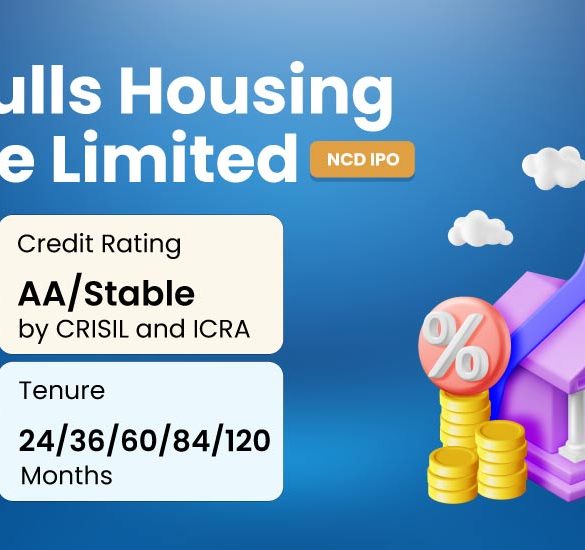 ulls Housing
e Limited NCD IPO

Credit Rating
AA/Stable
by CRISIL and ICRA

Tenure
24/36/60/84/120
Months

%